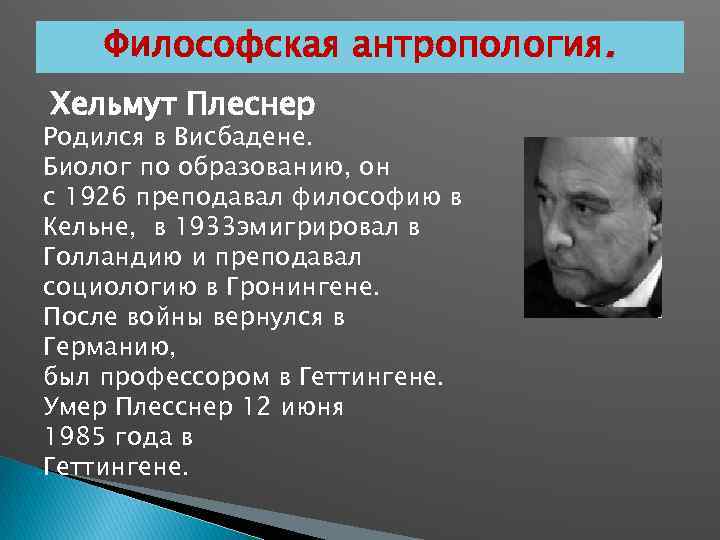 Философская антропология.

Хельмут Плеснер
Родился в Висбадене.
Биолог по образованию, он с 1926 преподавал философию в Кельне, в 1933эмигрировал в Голландию и преподавал социологию в Гронингене.
После войны вернулся в Германию,
был профессором в Геттингене.
Умер Плесснер 12 июня 1985 года в Геттингене.